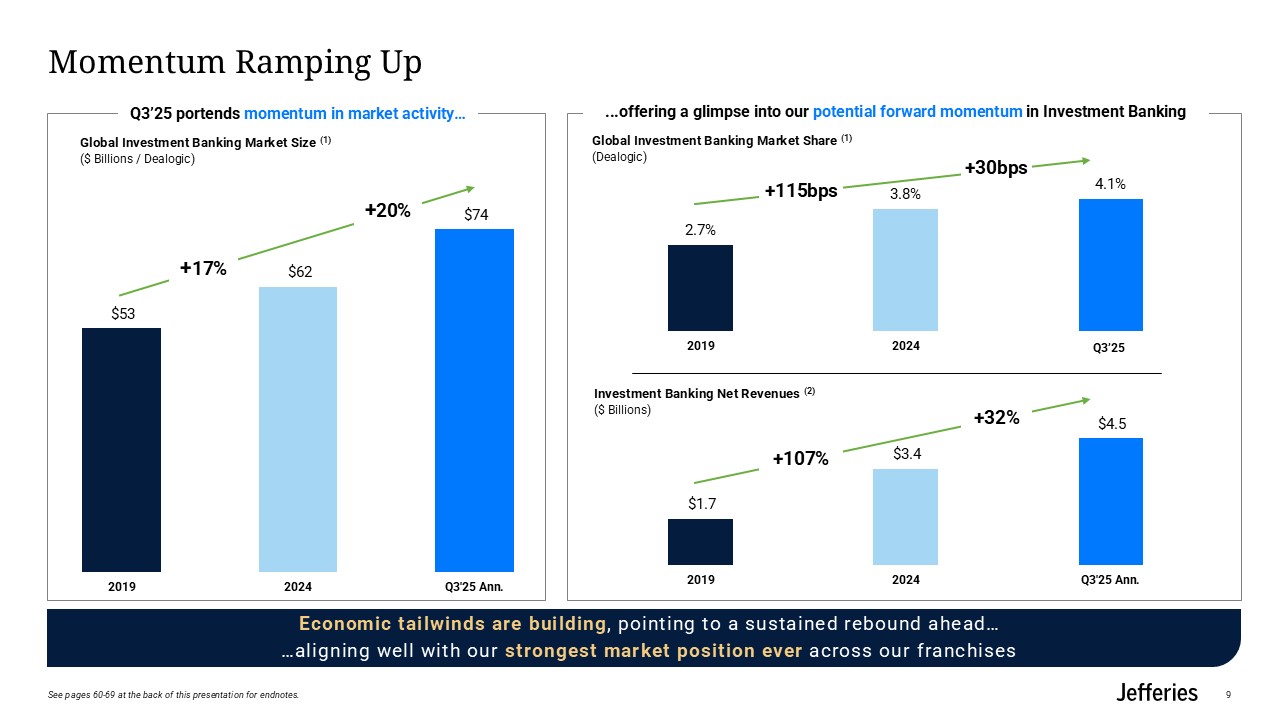 Momentum Ramping Up

Q3'25 portends momentum in market activity…

Global Investment Banking Market Size $^{(1)}$
($ Billions / Dealogic)

+17%
+20%

$53
$62
$74

2019
2024
Q3'25 Ann.

…offering a glimpse into our potential forward momentum in Investment Banking

Global Investment Banking Market Share $^{(1)}$
(Dealogic)

+115bps
+30bps

2.7%
3.8%
4.1%

2019
2024
Q3'25

Investment Banking Net Revenues $^{(2)}$
($ Billions)

+107%
+32%

$1.7
$3.4
$4.5

2019
2024
Q3'25 Ann.

Economic tailwinds are building, pointing to a sustained rebound ahead…
…aligning well with our strongest market position ever across our franchises

See pages 60-69 at the back of this presentation for endnotes.

Jefferies

9